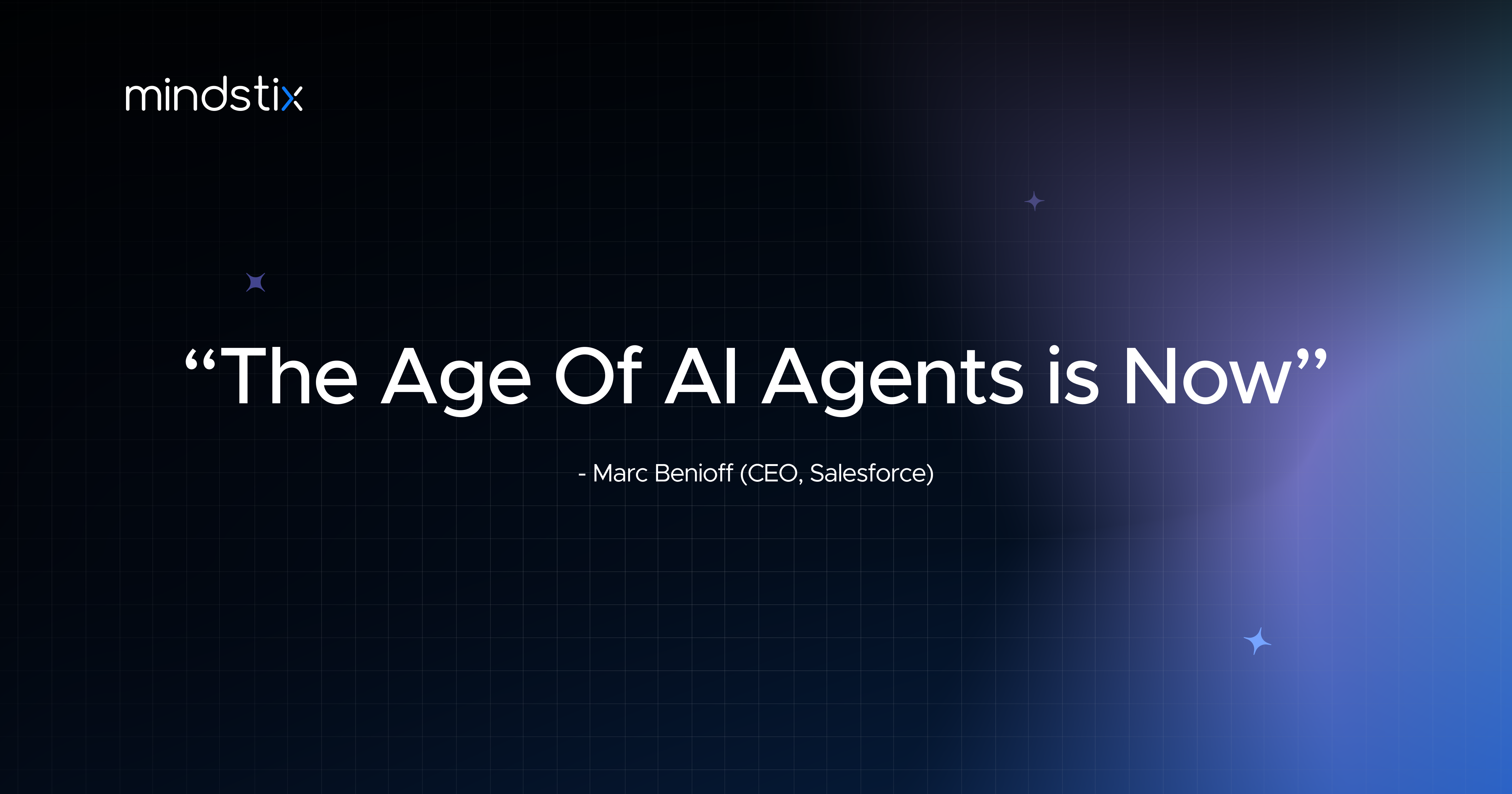 mindstix

“The Age Of AI Agents is Now”

- Marc Benioff (CEO, Salesforce)